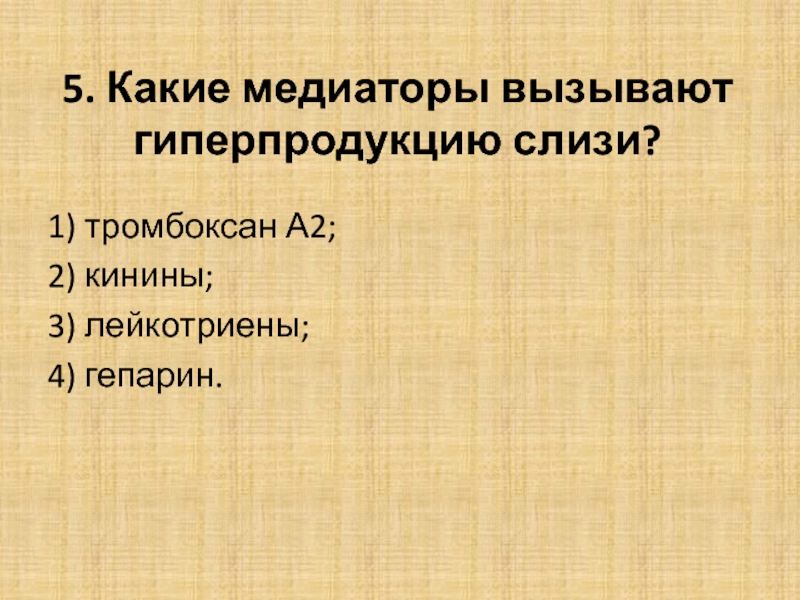 5. Какие медиаторы вызывают гиперпродукцию слизи?

1) тромбоксан А2;

2) кинины;

3) лейкотриены;

4) гепарин.